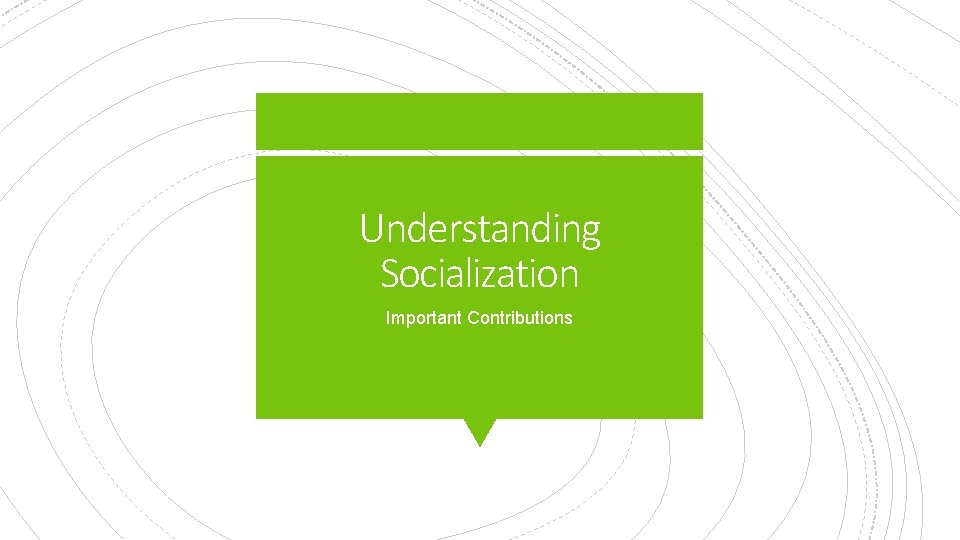 Understanding Socialization

Important Contributions